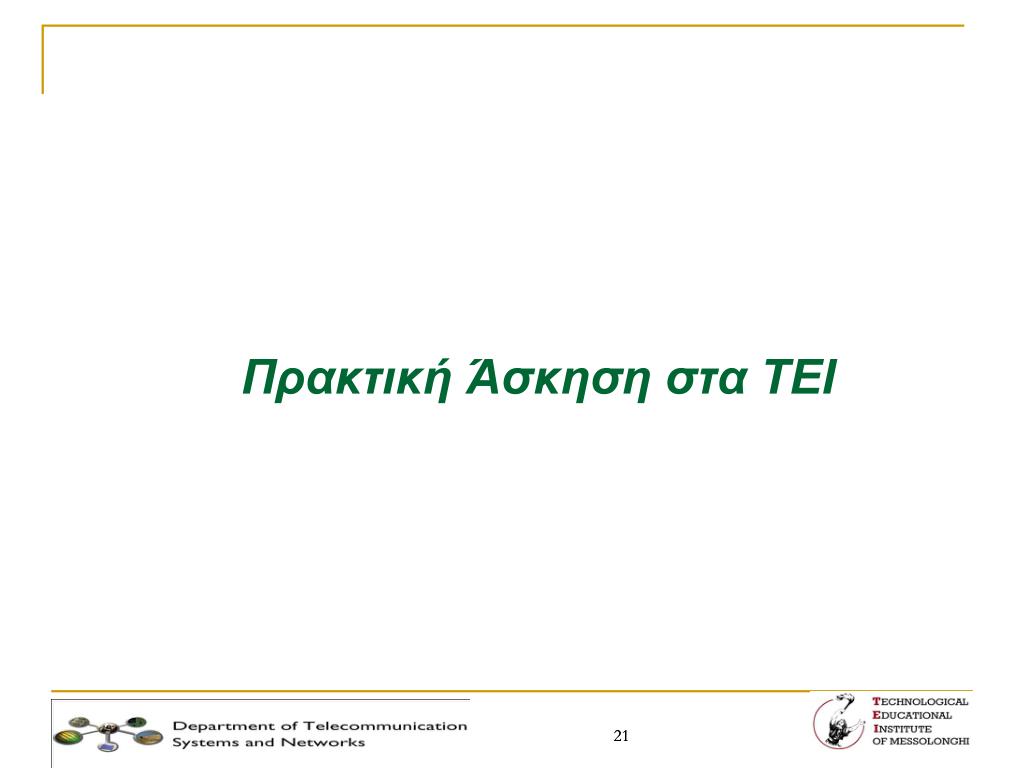 Πρακτική Άσκηση στα ΤΕΙ

Department of Telecommunication Systems and Networks

21

TECHNOLOGICAL EDUCATIONAL INSTITUTE OF MESSOLONGHI